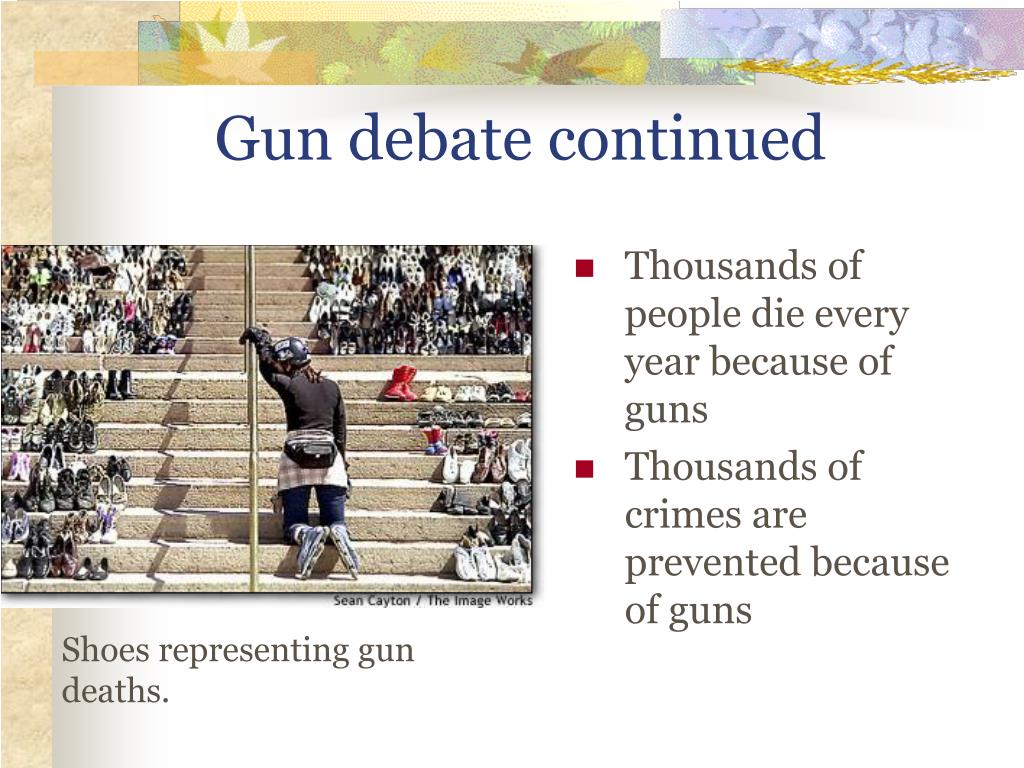 Gun debate continued

Sean Cayton / The Image Works

Shoes representing gun deaths.

- Thousands of people die every year because of guns
- Thousands of crimes are prevented because of guns